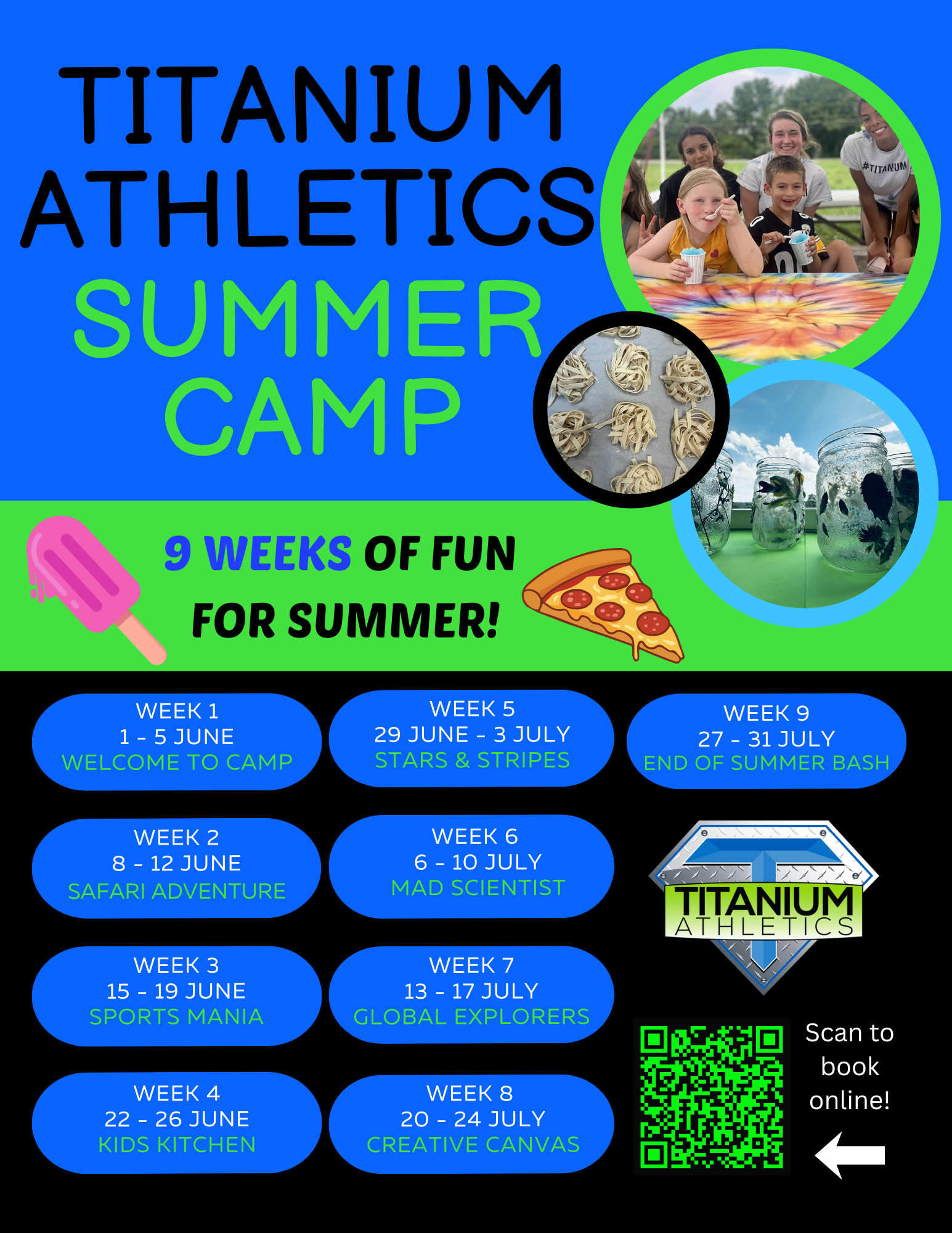 TITANIUM ATHLETICS SUMMER CAMP

#TITANIUM

9 WEEKS OF FUN FOR SUMMER!

WEEK 1
1 - 5 JUNE
WELCOME TO CAMP

WEEK 2
8 - 12 JUNE
SAFARI ADVENTURE

WEEK 3
15 - 19 JUNE
SPORTS MANIA

WEEK 4
22 - 26 JUNE
KIDS KITCHEN

WEEK 5
29 JUNE - 3 JULY
STARS & STRIPES

WEEK 6
6 - 10 JULY
MAD SCIENTIST

WEEK 7
13 - 17 JULY
GLOBAL EXPLORERS

WEEK 8
20 - 24 JULY
CREATIVE CANVAS

WEEK 9
27 - 31 JULY
END OF SUMMER BASH

TITANIUM ATHLETICS

Scan to book online!